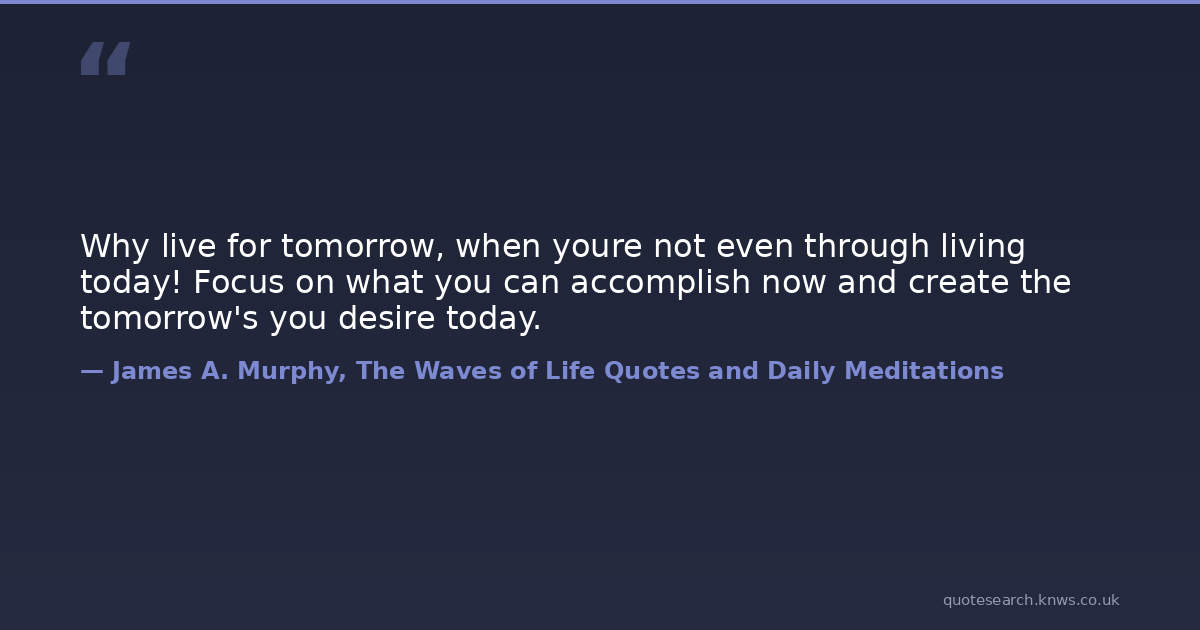 “

Why live for tomorrow, when youre not even through living today! Focus on what you can accomplish now and create the tomorrow's you desire today.

— James A. Murphy, The Waves of Life Quotes and Daily Meditations

quotesearch.knws.co.uk